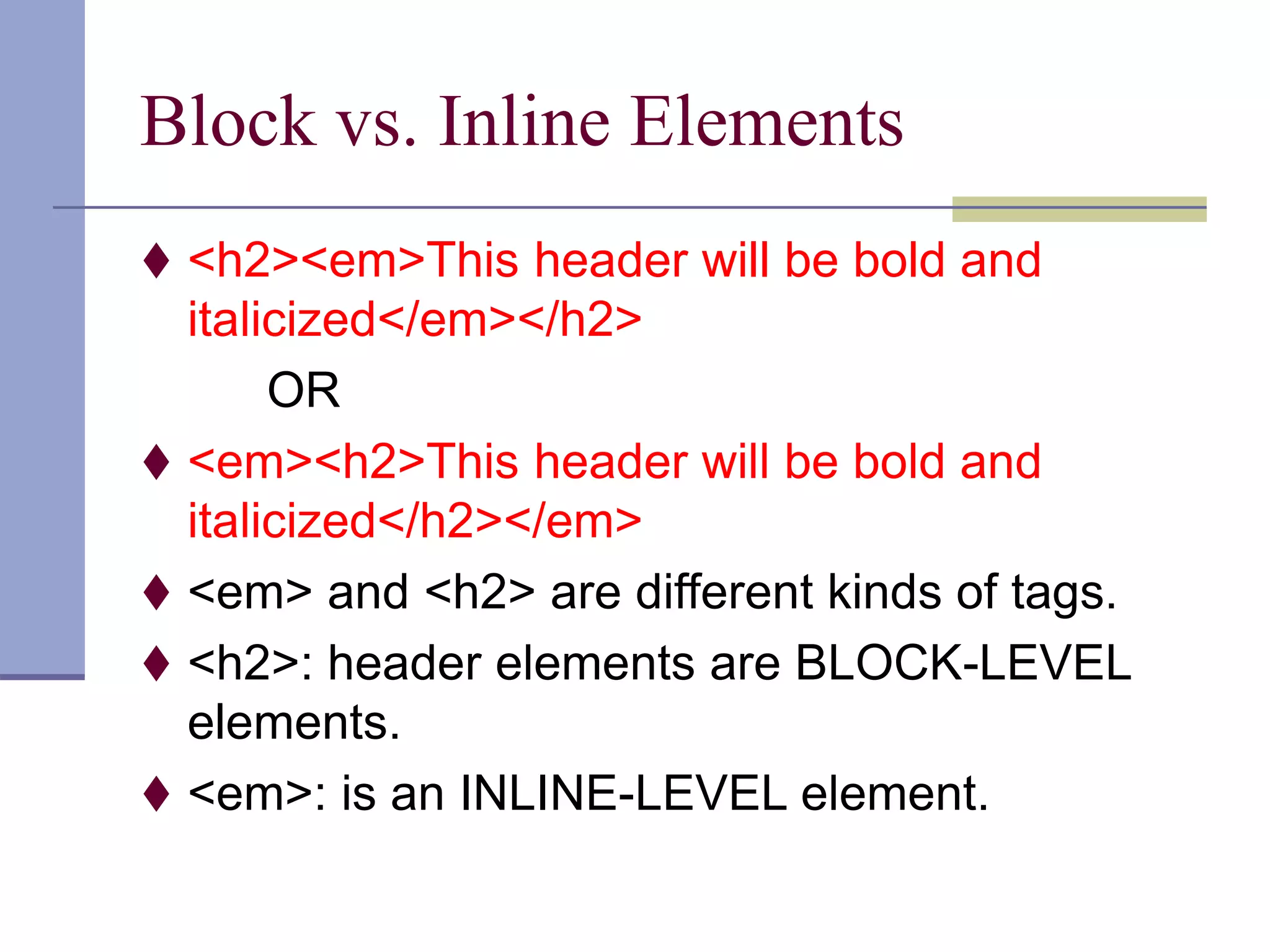 Block vs. Inline Elements

♦ <h2><em>This header will be bold and italicized</em></h2>

OR

♦ <em><h2>This header will be bold and italicized</h2></em>

♦ <em> and <h2> are different kinds of tags.

♦ <h2>: header elements are BLOCK-LEVEL elements.

♦ <em>: is an INLINE-LEVEL element.